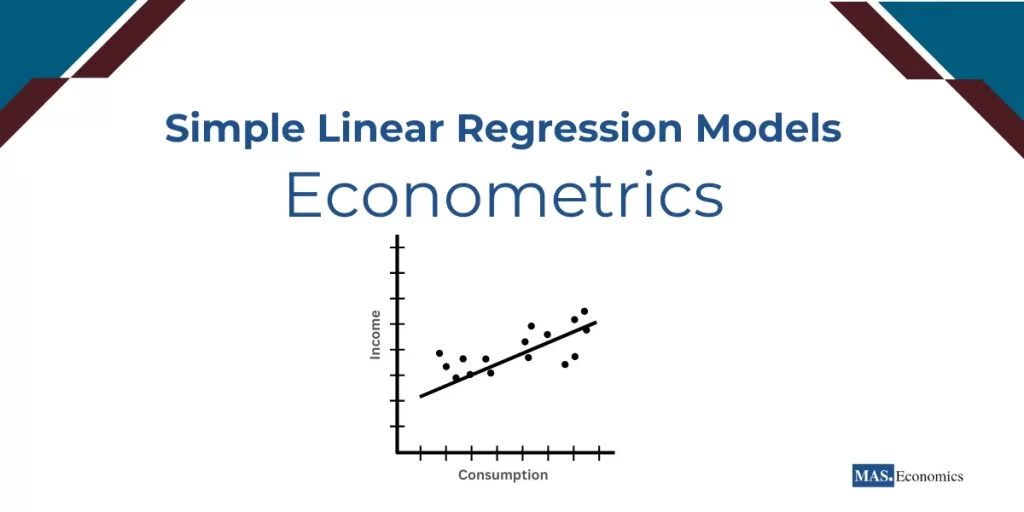 Simple Linear Regression Models
Econometrics

Income

Consumption

MAS. Economics